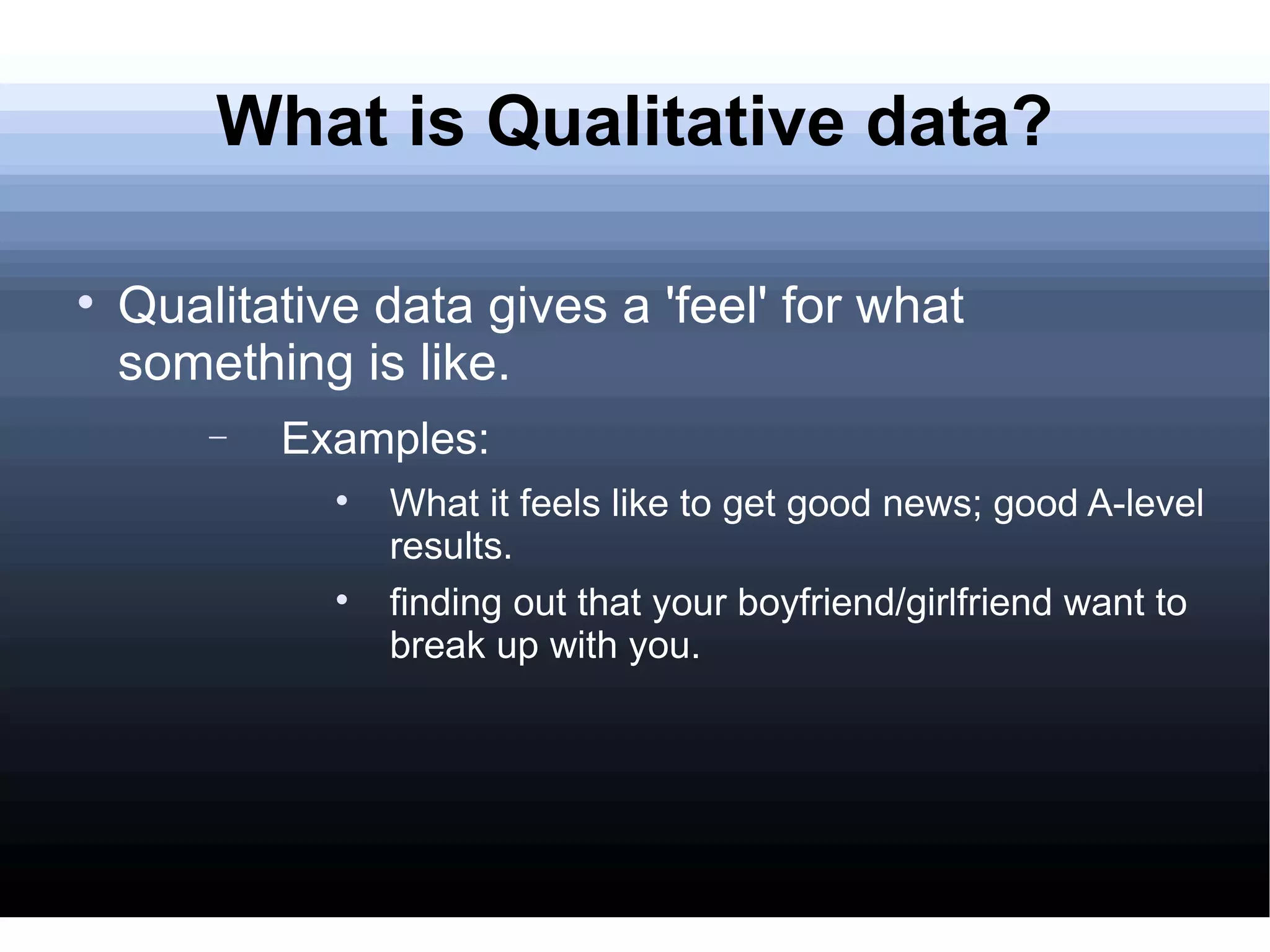 What is Qualitative data?

• Qualitative data gives a 'feel' for what something is like.

– Examples:

• What it feels like to get good news; good A-level results.

• finding out that your boyfriend/girlfriend want to break up with you.